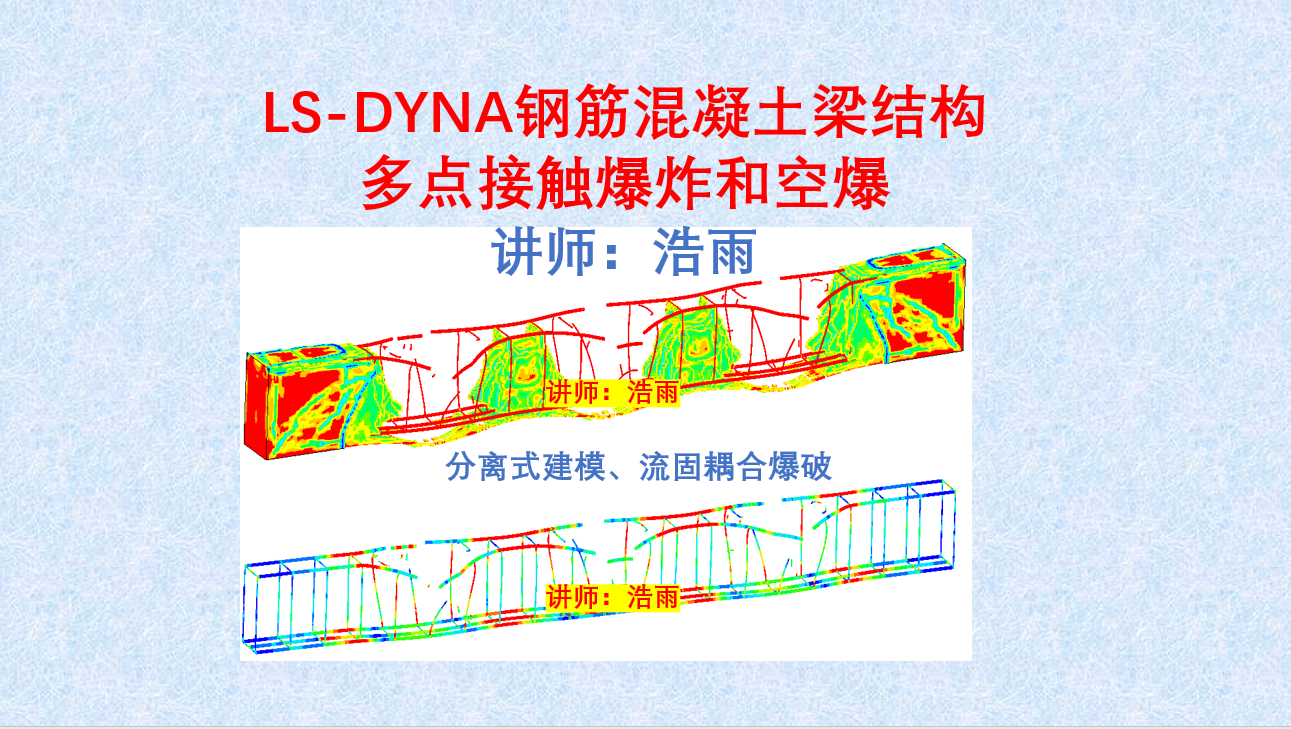 LS-DYNA钢筋混凝土梁结构
多点接触爆炸和空爆

讲师：浩雨

讲师：浩雨

分离式建模、流固耦合爆破

讲师：浩雨